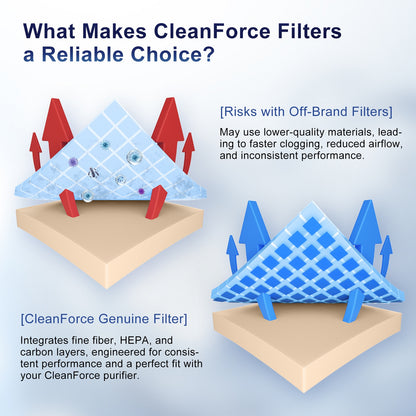 What Makes CleanForce Filters a Reliable Choice?

[Risks with Off-Brand Filters]

May use lower-quality materials, leading to faster clogging, reduced airflow, and inconsistent performance.

[CleanForce Genuine Filter]

Integrates fine fiber, HEPA, and carbon layers, engineered for consistent performance and a perfect fit with your CleanForce purifier.